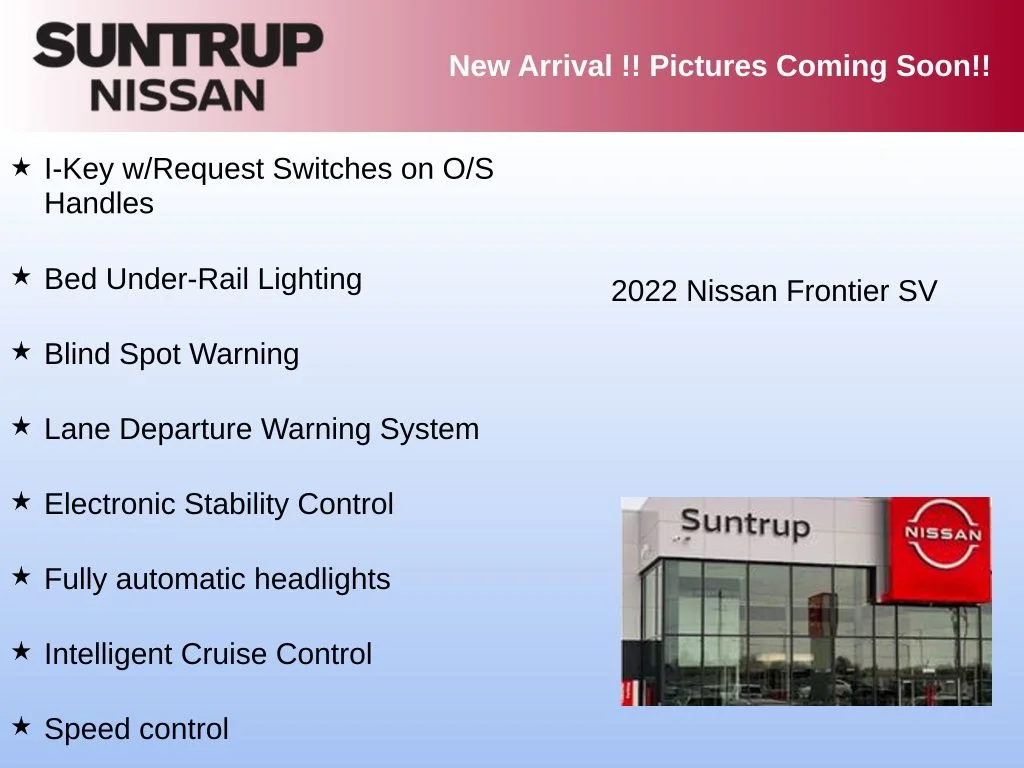 SUNTRUP NISSAN

New Arrival !! Pictures Coming Soon!!

★ I-Key w/Request Switches on O/S Handles

★ Bed Under-Rail Lighting

★ Blind Spot Warning

★ Lane Departure Warning System

★ Electronic Stability Control

★ Fully automatic headlights

★ Intelligent Cruise Control

★ Speed control

2022 Nissan Frontier SV

Suntrup

NISSAN